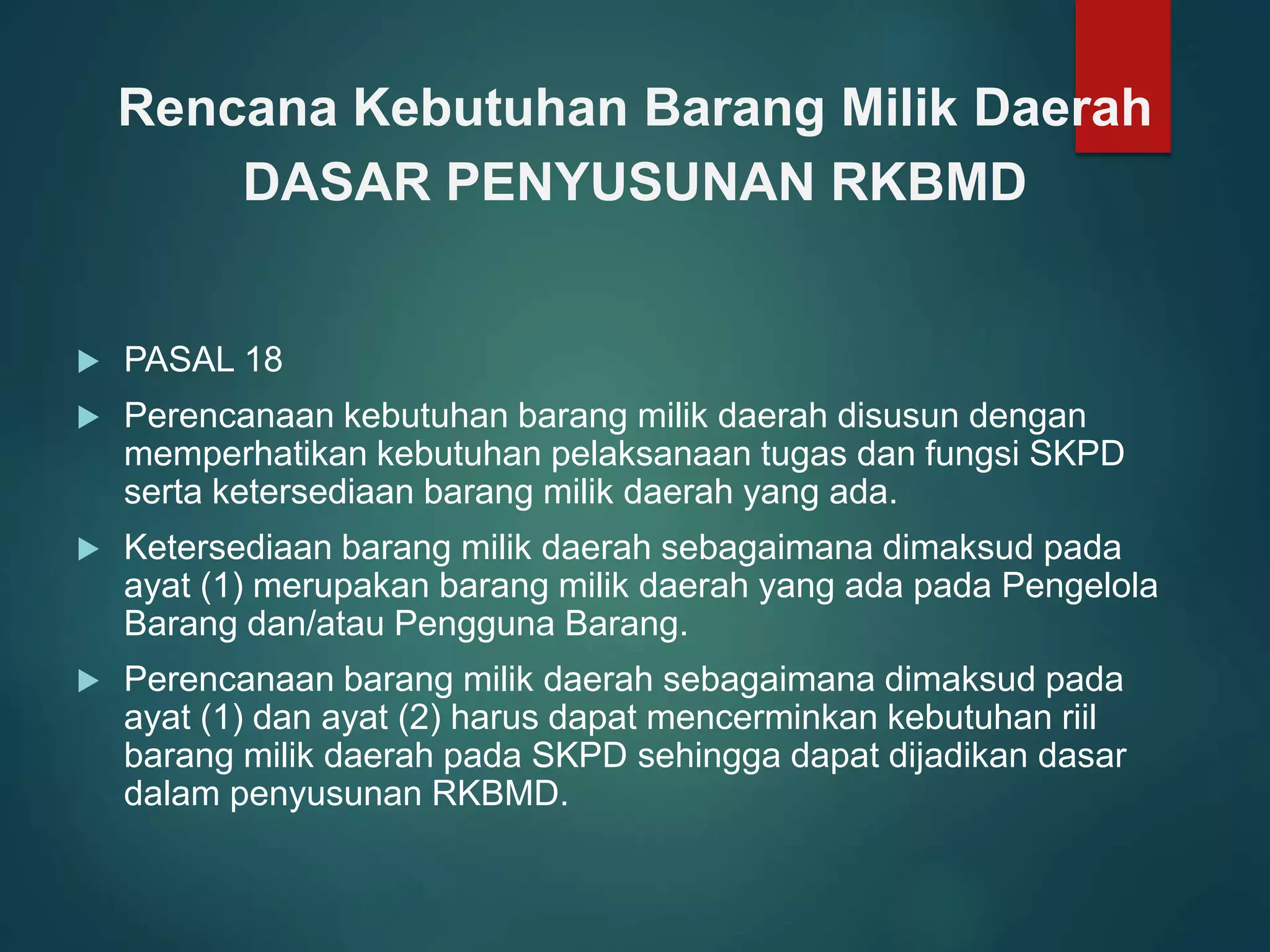 Rencana Kebutuhan Barang Milik Daerah
DASAR PENYUSUNAN RKBMD

PASAL 18

Perencanaan kebutuhan barang milik daerah disusun dengan memperhatikan kebutuhan pelaksanaan tugas dan fungsi SKPD serta ketersediaan barang milik daerah yang ada.

Ketersediaan barang milik daerah sebagaimana dimaksud pada ayat (1) merupakan barang milik daerah yang ada pada Pengelola Barang dan/atau Pengguna Barang.

Perencanaan barang milik daerah sebagaimana dimaksud pada ayat (1) dan ayat (2) harus dapat mencerminkan kebutuhan riil barang milik daerah pada SKPD sehingga dapat dijadikan dasar dalam penyusunan RKBMD.